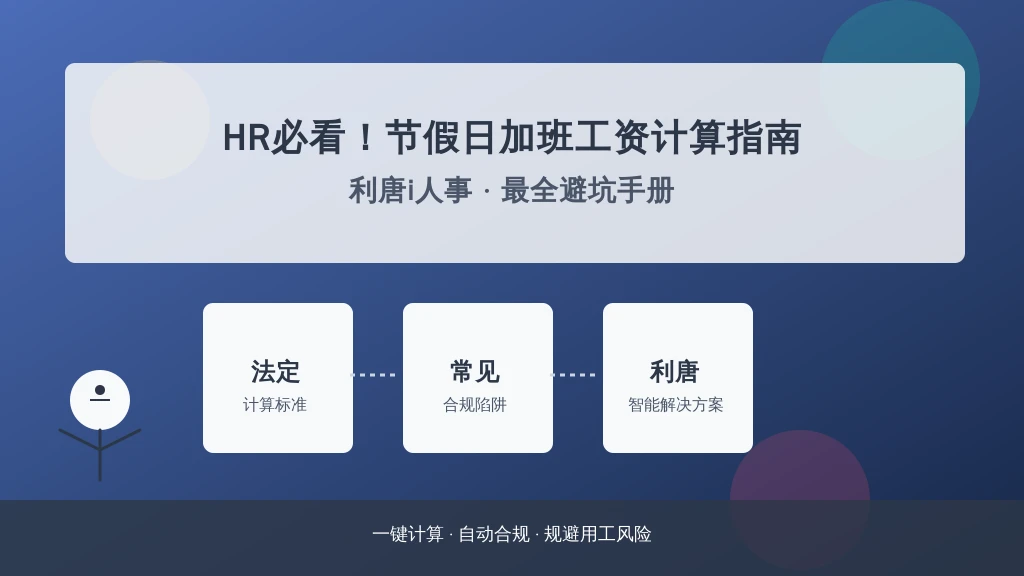 HR必看！节假日加班工资计算指南

利唐i人事 · 最全避坑手册

法定
计算标准

常见
合规陷阱

利唐
智能解决方案

一键计算 · 自动合规 · 规避用工风险